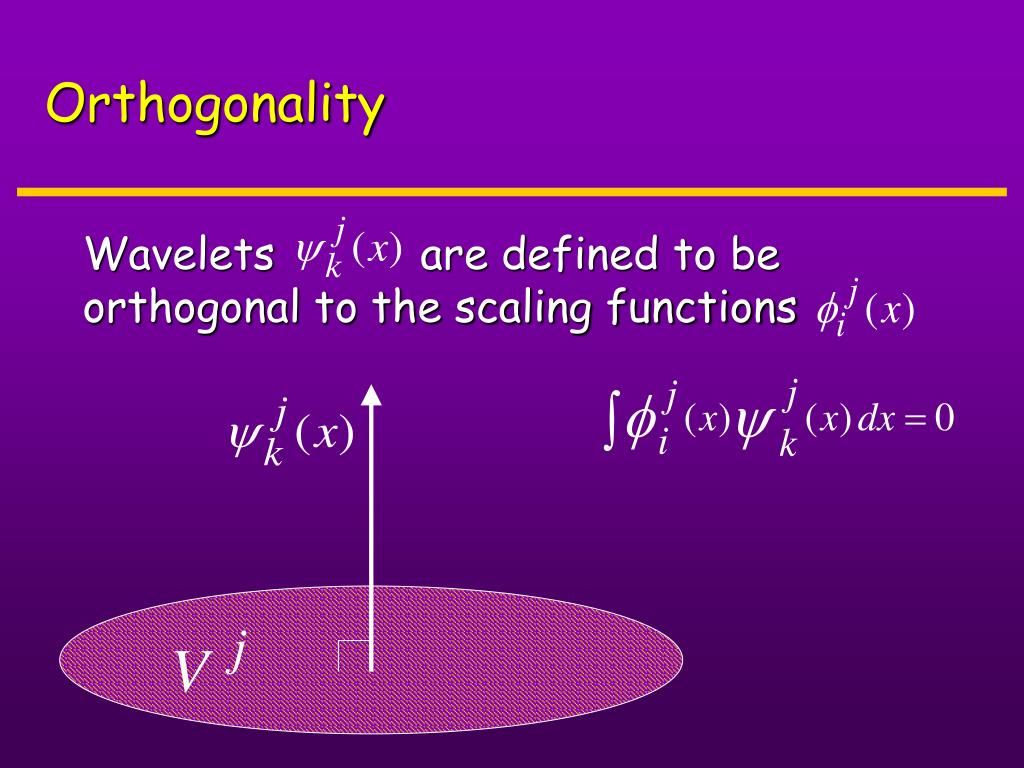 Orthogonality

Wavelets $\psi_k^j(x)$ are defined to be orthogonal to the scaling functions $\phi_i^j(x)$

$\psi_k^j(x)$

$\int \phi_i^j(x)\psi_k^j(x)\,dx = 0$

$V^j$